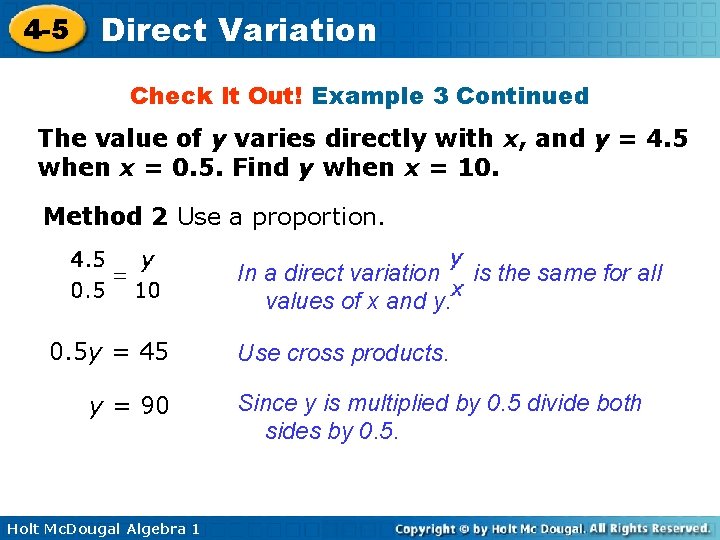 4-5 Direct Variation

Check It Out! Example 3 Continued

The value of $y$ varies directly with $x$, and $y = 4.5$ when $x = 0.5$. Find $y$ when $x = 10$.

Method 2 Use a proportion.

$\frac{4.5}{0.5} = \frac{y}{10}$

In a direct variation $\frac{y}{x}$ is the same for all values of x and y.

$0.5y = 45$

Use cross products.

$y = 90$

Since y is multiplied by 0.5 divide both sides by 0.5.

Holt McDougal Algebra 1

Copyright © by Holt Mc Dougal. All Rights Reserved.